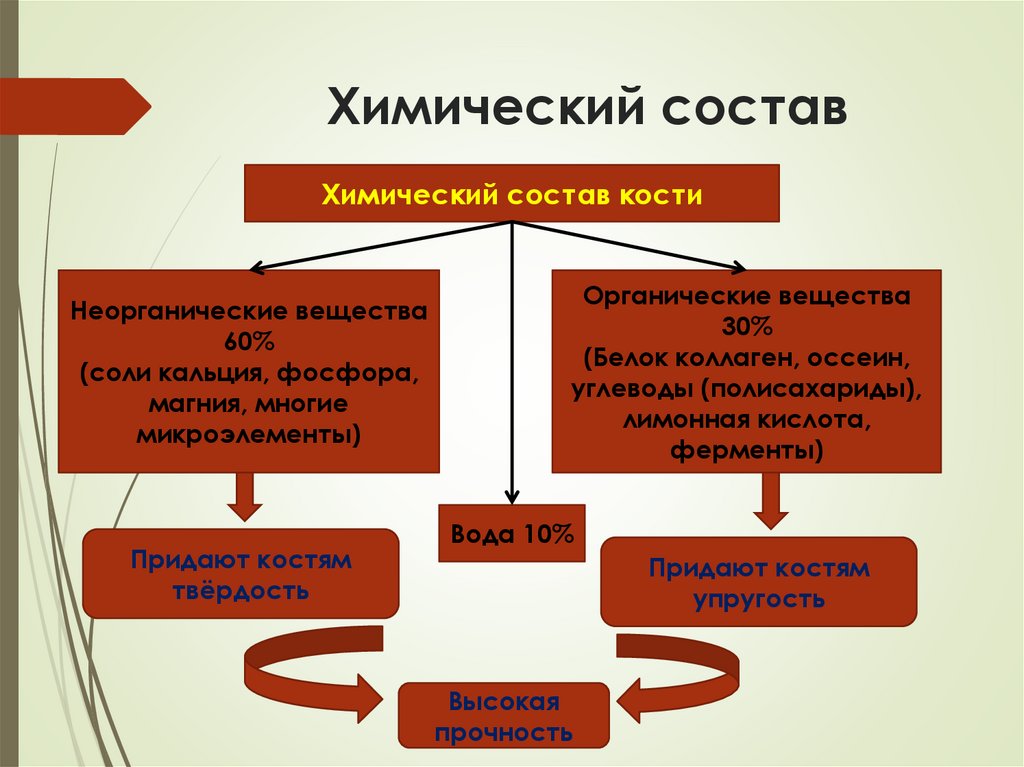 Химический состав

Химический состав кости

Неорганические вещества 60% (соли кальция, фосфора, магния, многие микроэлементы)

Органические вещества 30% (Белок коллаген, оссеин, углеводы (полисахариды), лимонная кислота, ферменты)

Вода 10%

Придают костям твёрдость

Придают костям упругость

Высокая прочность